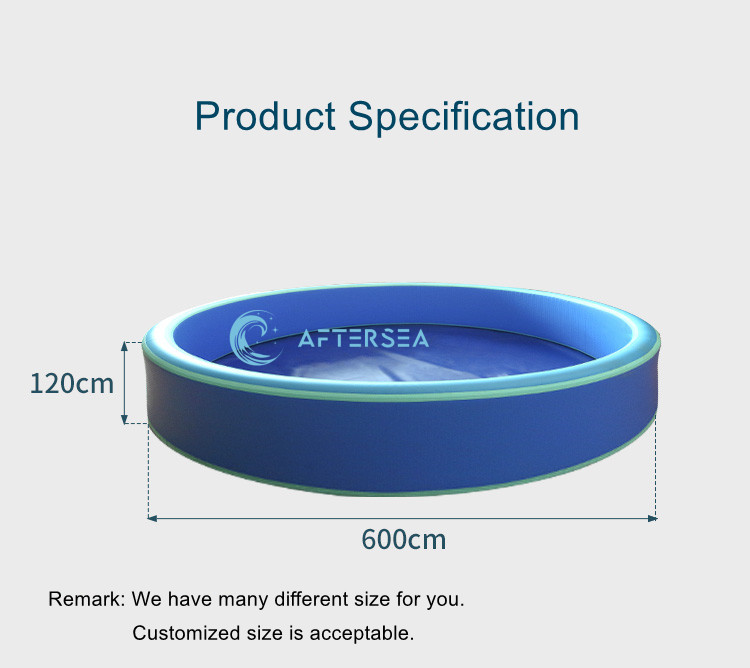 Product Specification

AFTERSEA

120cm

600cm

Remark: We have many different size for you.
Customized size is acceptable.